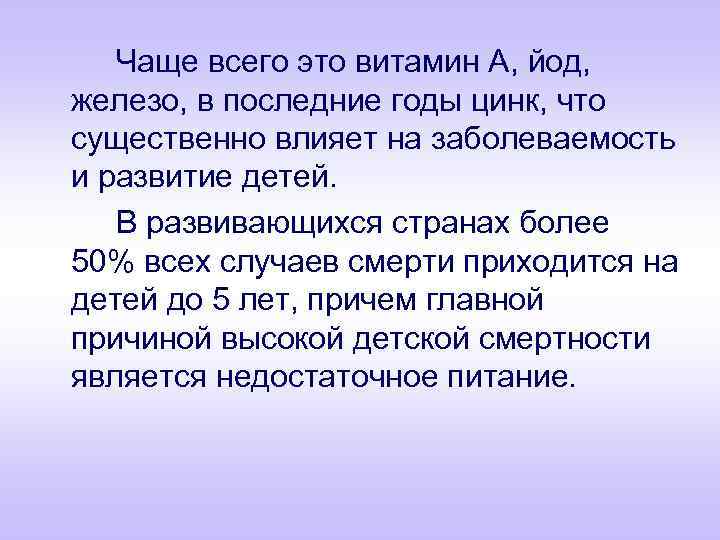 Чаще всего это витамин А, йод, железо, в последние годы цинк, что существенно влияет на заболеваемость и развитие детей.

В развивающихся странах более 50% всех случаев смерти приходится на детей до 5 лет, причем главной причиной высокой детской смертности является недостаточное питание.